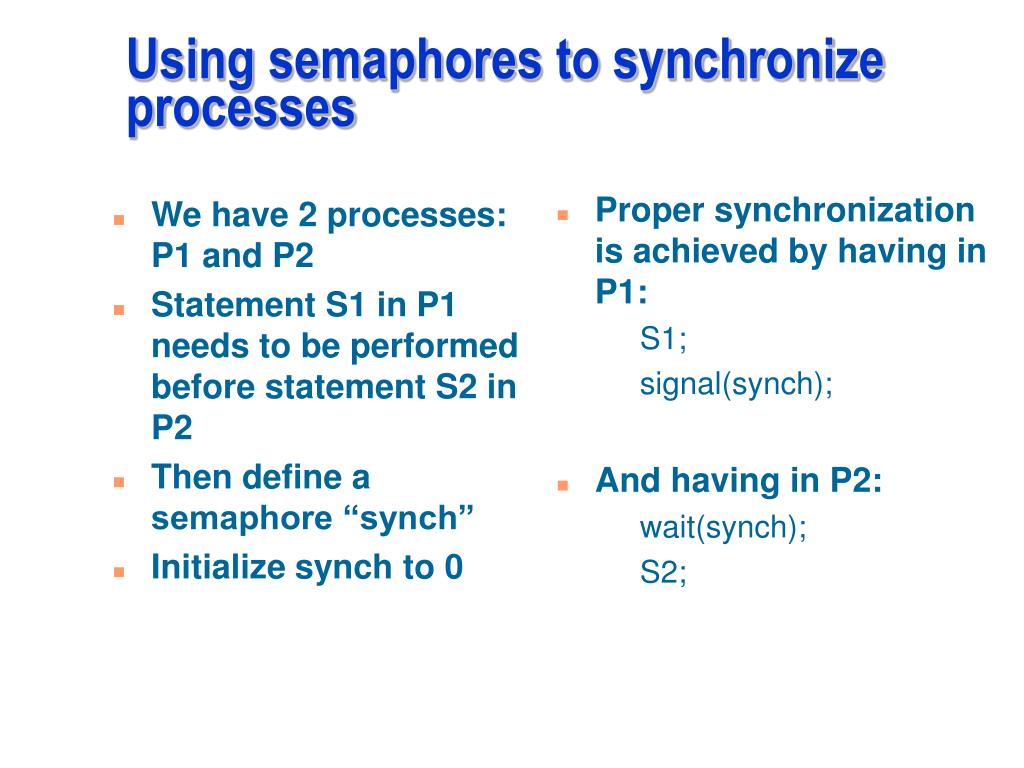 Using semaphores to synchronize processes

- We have 2 processes: P1 and P2
- Statement S1 in P1 needs to be performed before statement S2 in P2
- Then define a semaphore “synch”
- Initialize synch to 0

- Proper synchronization is achieved by having in P1:
  S1;
  signal(synch);

- And having in P2:
  wait(synch);
  S2;